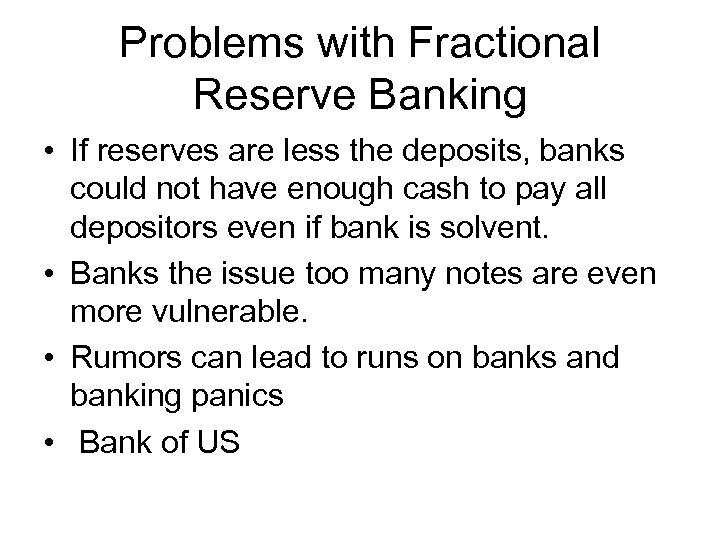 Problems with Fractional Reserve Banking

• If reserves are less the deposits, banks could not have enough cash to pay all depositors even if bank is solvent.
• Banks the issue too many notes are even more vulnerable.
• Rumors can lead to runs on banks and banking panics
• Bank of US